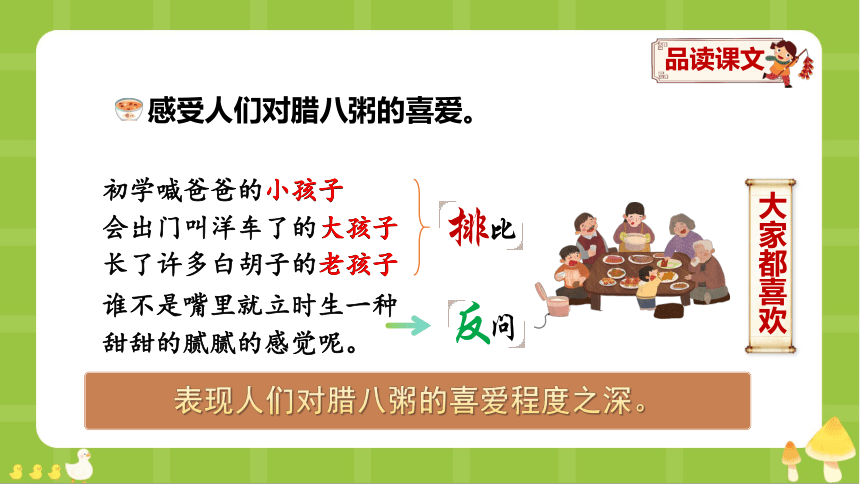 品读课文

感受人们对腊八粥的喜爱。

初学喊爸爸的小孩子
会出门叫洋车了的大孩子
长了许多白胡子的老孩子

排比

谁不是嘴里就立时生一种甜甜的腻腻的感觉呢。

反问

大家都喜欢

表现人们对腊八粥的喜爱程度之深。